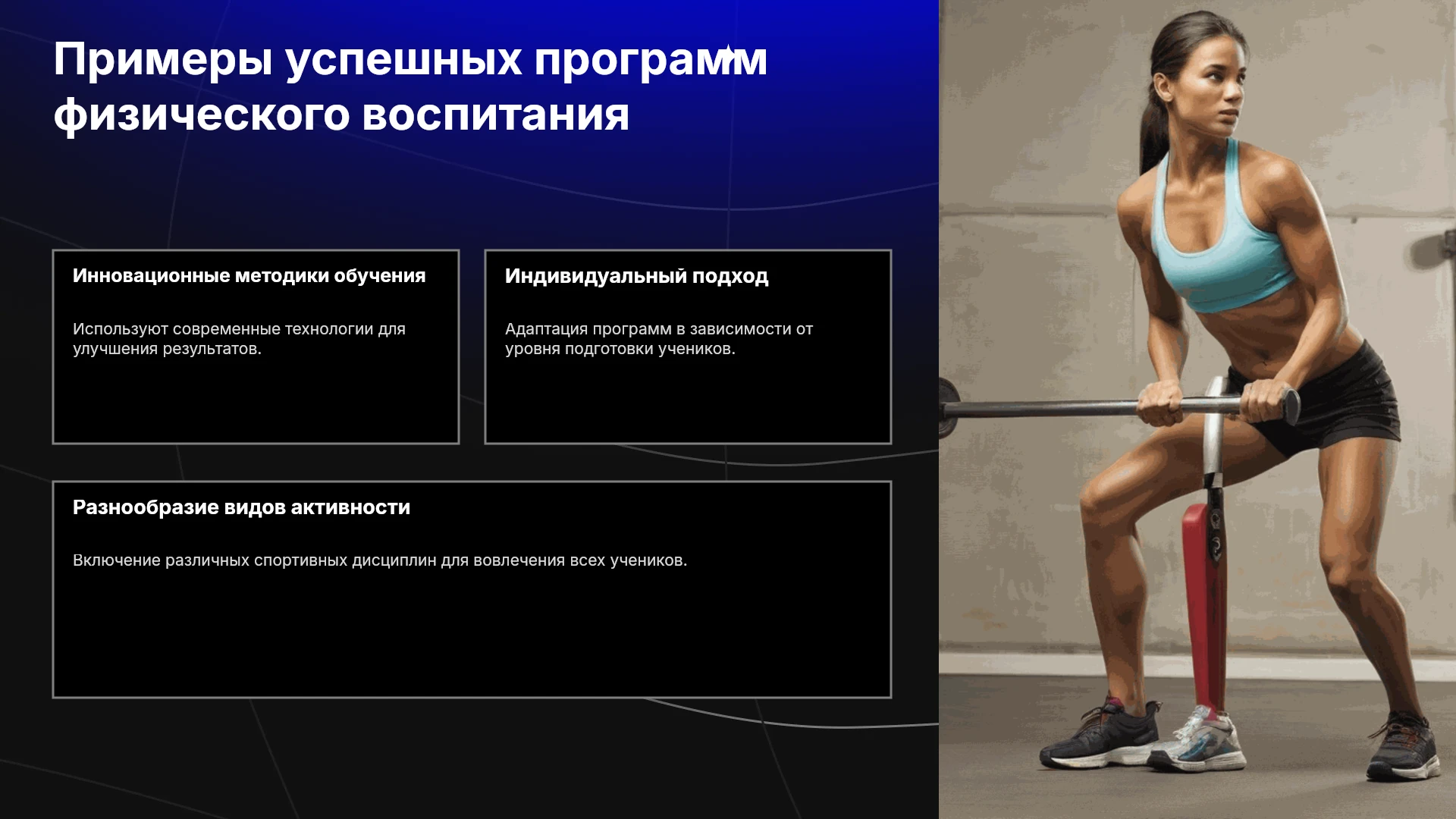 Примеры успешных программ физического воспитания

Инновационные методики обучения

Используют современные технологии для улучшения результатов.

Индивидуальный подход

Адаптация программ в зависимости от уровня подготовки учеников.

Разнообразие видов активности

Включение различных спортивных дисциплин для вовлечения всех учеников.